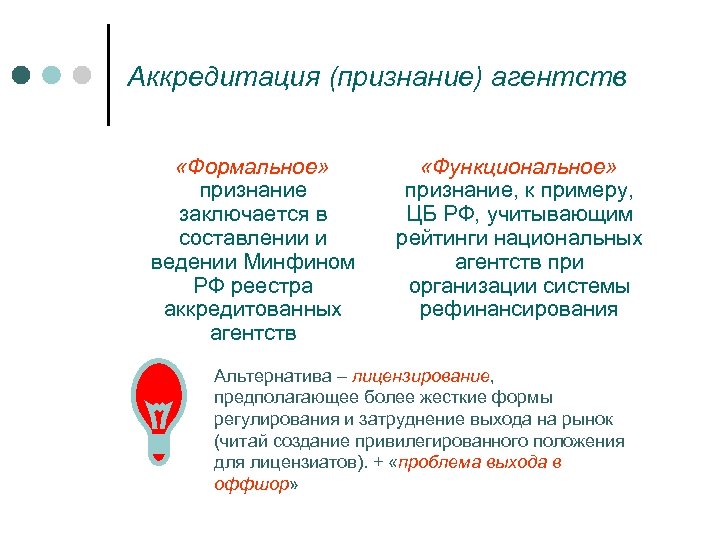 Аккредитация (признание) агентств

«Формальное» признание заключается в составлении и ведении Минфином РФ реестра аккредитованных агентств

«Функциональное» признание, к примеру, ЦБ РФ, учитывающим рейтинги национальных агентств при организации системы рефинансирования

Альтернатива – лицензирование, предполагающее более жесткие формы регулирования и затруднение выхода на рынок (читай создание привилегированного положения для лицензиатов). + «проблема выхода в оффшор»